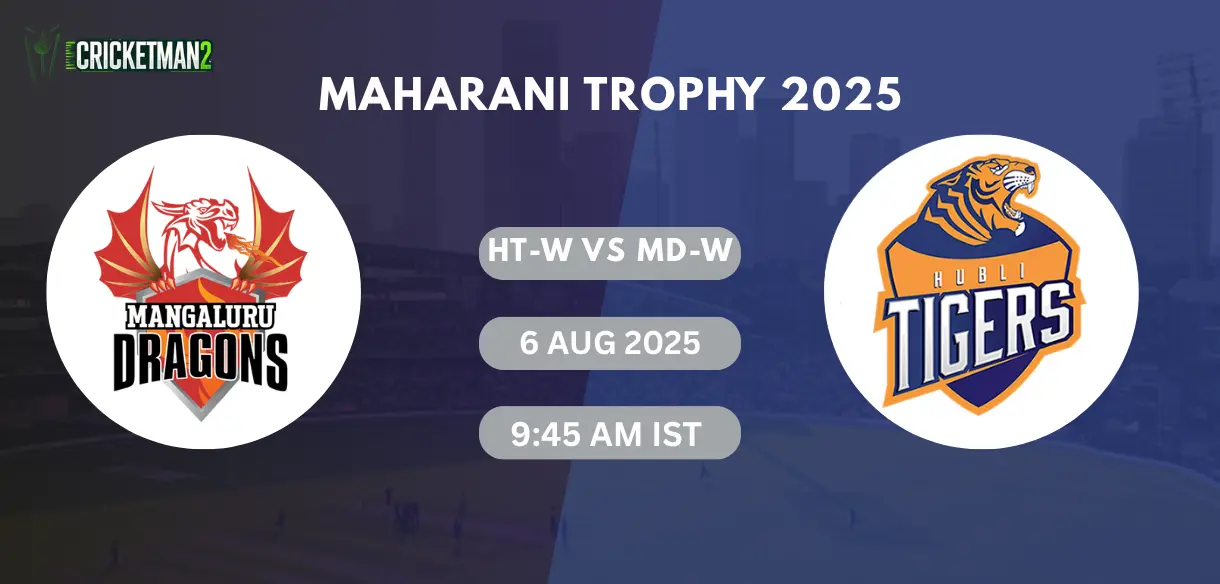 CRICKETMAN2

MAHARANI TROPHY 2025

MANGALURU DRAGONS

HT-W VS MD-W

6 AUG 2025

9:45 AM IST

HUBLI TIGERS